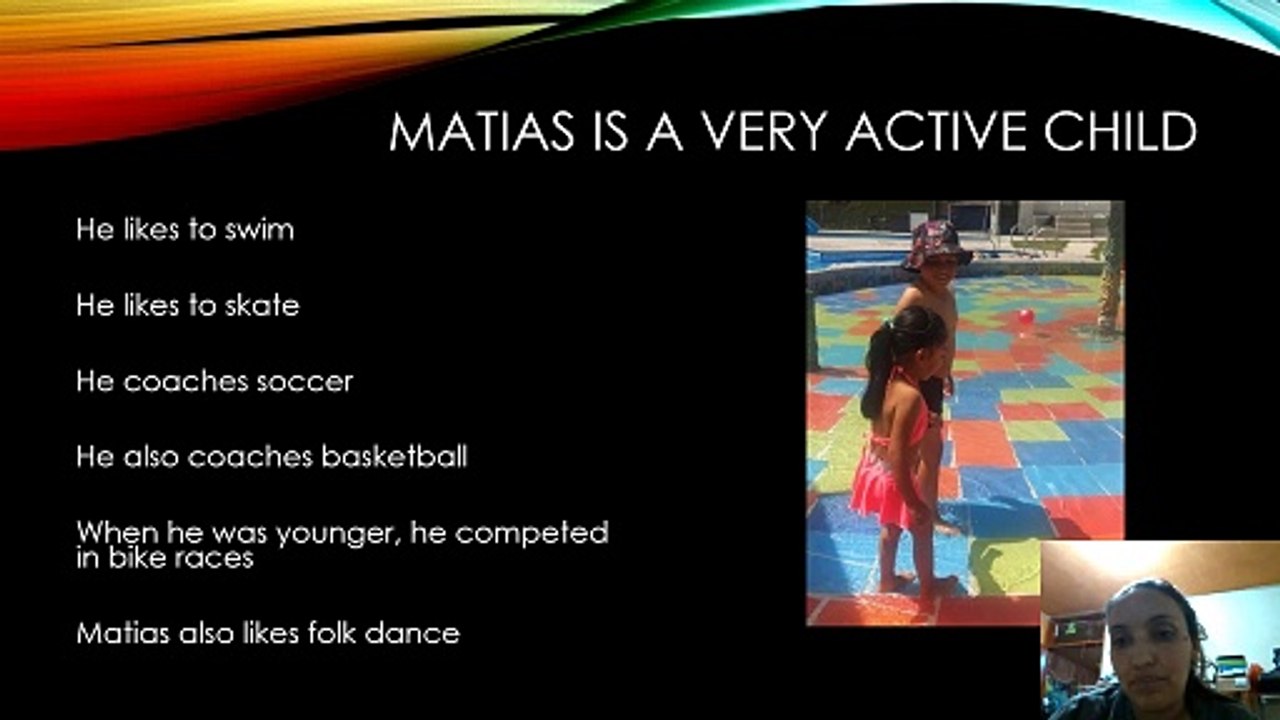 MATIAS IS A VERY ACTIVE CHILD

He likes to swim

He likes to skate

He coaches soccer

He also coaches basketball

When he was younger, he competed in bike races

Matias also likes folk dance